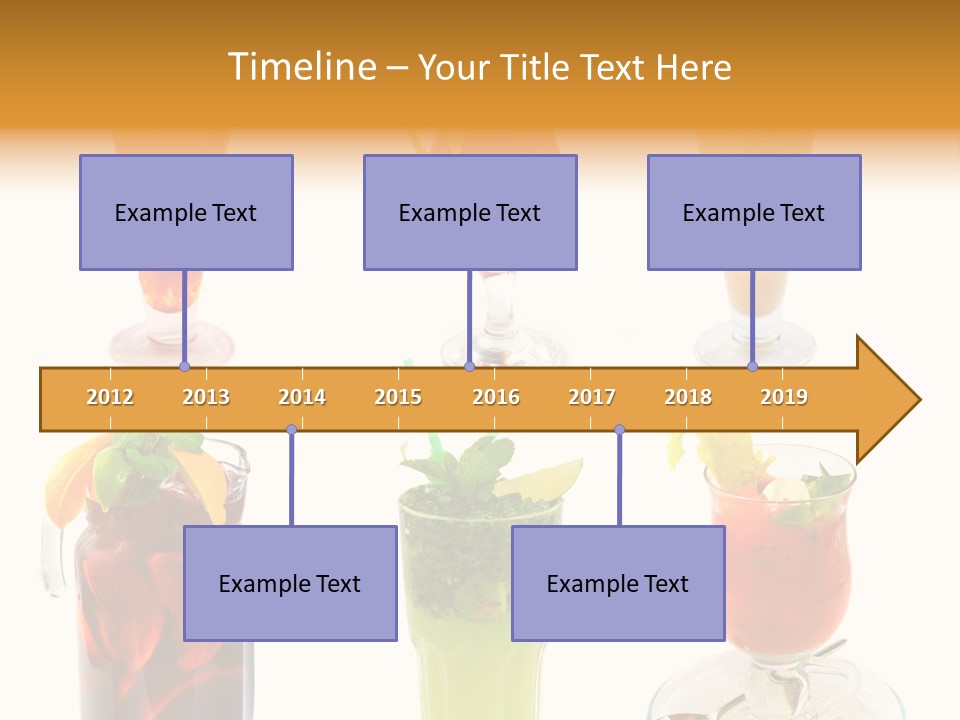 Timeline – Your Title Text Here

Example Text

Example Text

Example Text

2012 2013 2014 2015 2016 2017 2018 2019

Example Text

Example Text